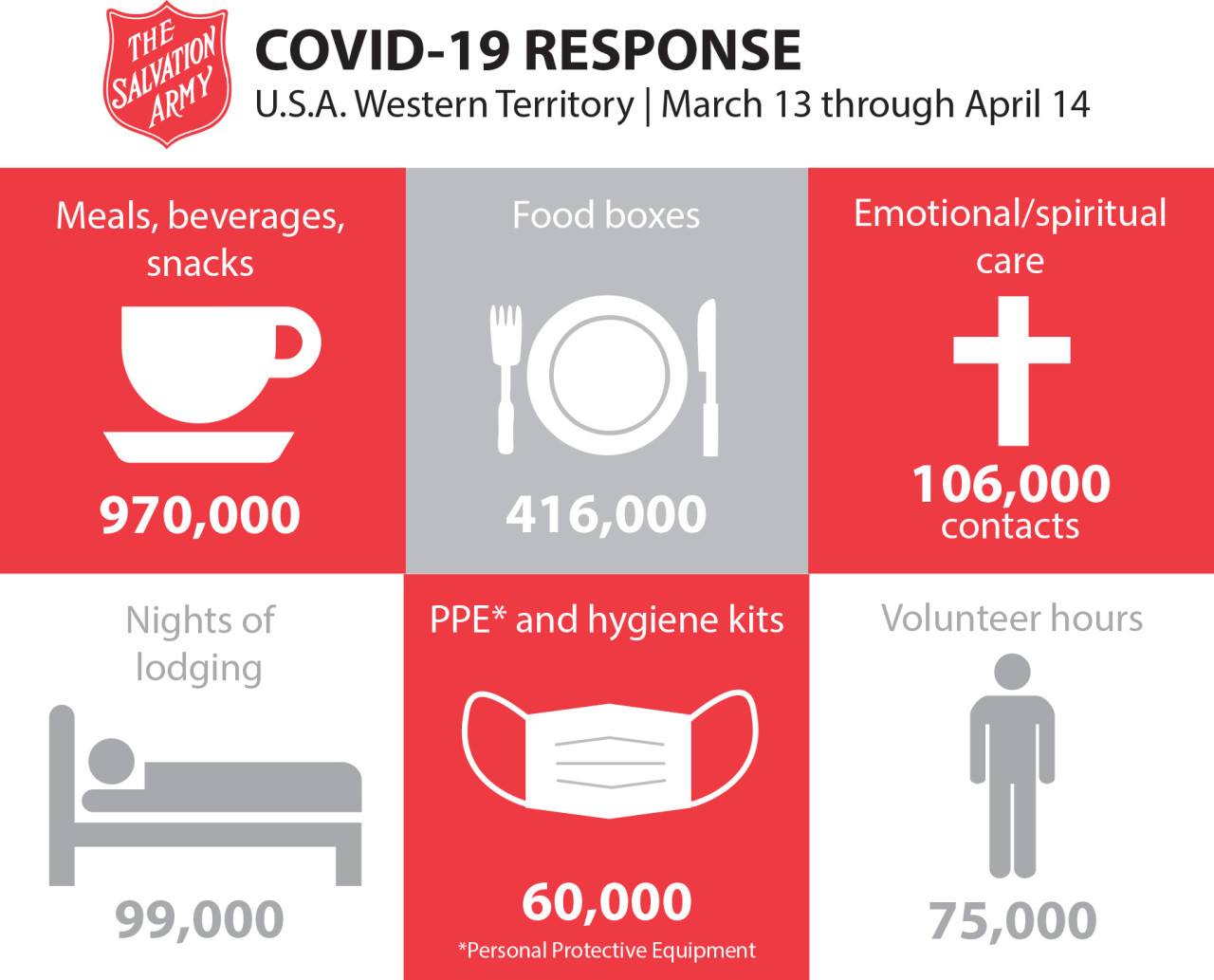 THE SALVATION ARMY

COVID-19 RESPONSE
U.S.A. Western Territory | March 13 through April 14

Meals, beverages, snacks
970,000

Food boxes
416,000

Emotional/spiritual care
106,000
contacts

Nights of lodging
99,000

PPE* and hygiene kits
60,000
*Personal Protective Equipment

Volunteer hours
75,000